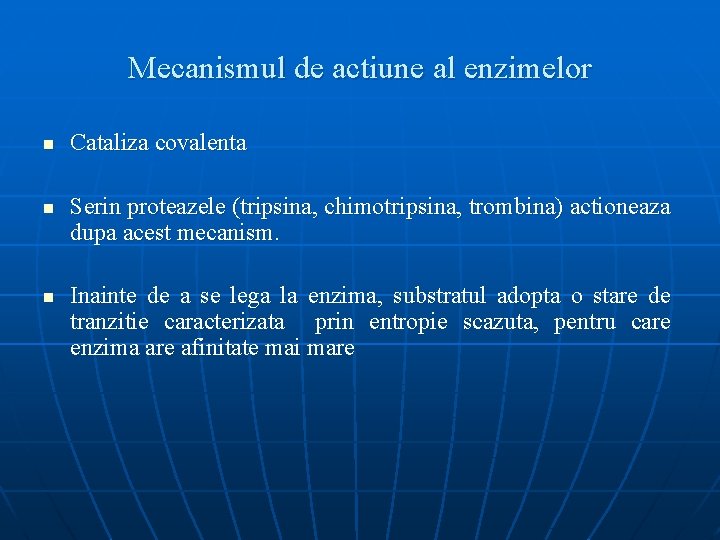 Mecanismul de actiune al enzimelor

- Cataliza covalenta

- Serin proteazele (tripsina, chimotripsina, trombina) actioneaza dupa acest mecanism.

- Inainte de a se lega la enzima, substratul adopta o stare de tranzitie caracterizata prin entropie scazuta, pentru care enzima are afinitate mai mare